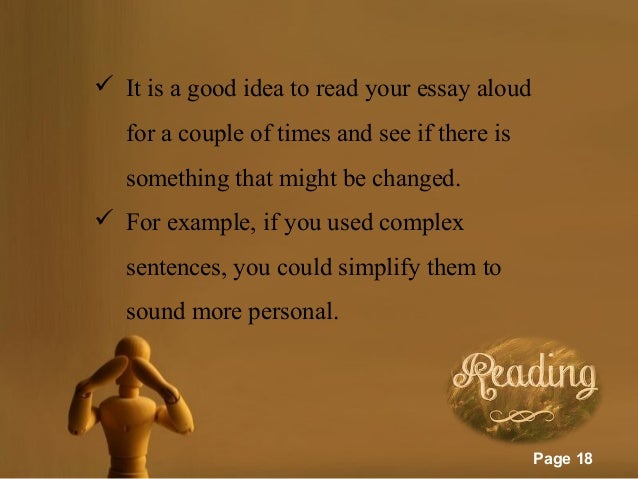 ✓ It is a good idea to read your essay aloud for a couple of times and see if there is something that might be changed.

✓ For example, if you used complex sentences, you could simplify them to sound more personal.

Reading

Page 18